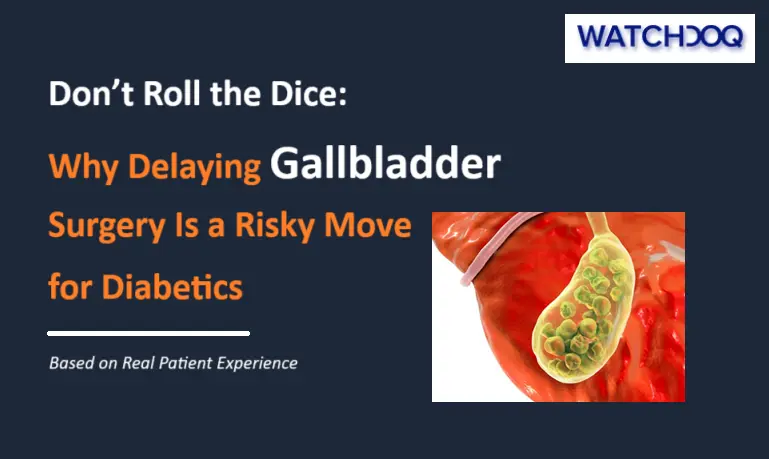 WATCHDOQ

Don't Roll the Dice:

Why Delaying Gallbladder Surgery Is a Risky Move for Diabetics

Based on Real Patient Experience